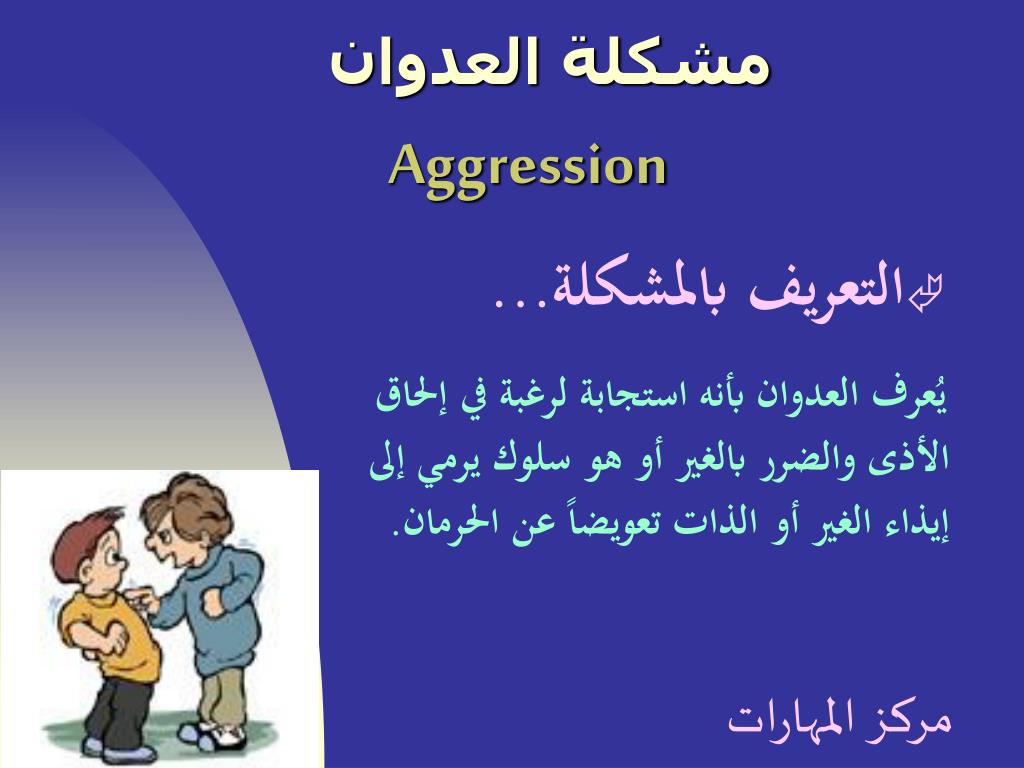 مشكلة العدوان

Aggression

التعريف بالمشكلة...

يُعرف العدوان بأنه استجابة لرغبة في إلحاق الأذى والضرر بالغير أو هو سلوك يرمي إلى إيذاء الغير أو الذات تعويضاً عن الحرمان.

مركز المهارات